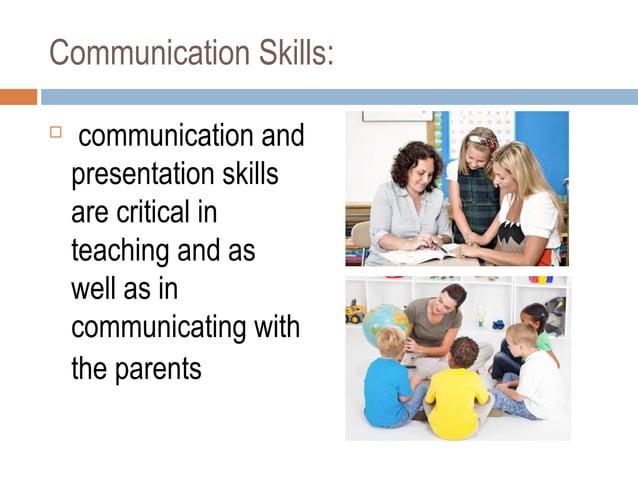 Communication Skills:

□ communication and presentation skills are critical in teaching and as well as in communicating with the parents